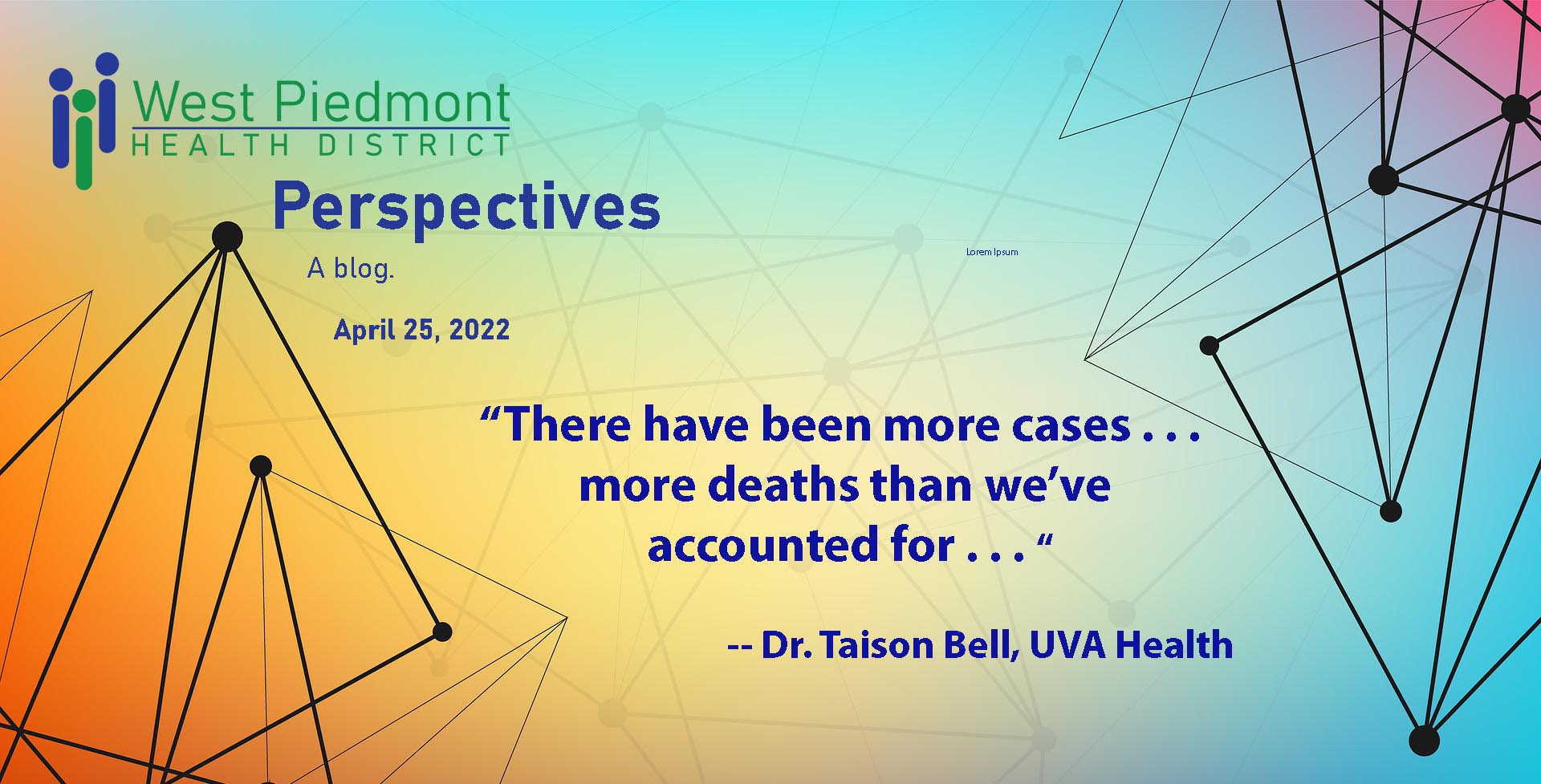 West Piedmont
HEALTH DISTRICT

Perspectives

A blog.

Lorem Ipsum

April 25, 2022

“There have been more cases . . . more deaths than we’ve accounted for . . . “

-- Dr. Taison Bell, UVA Health